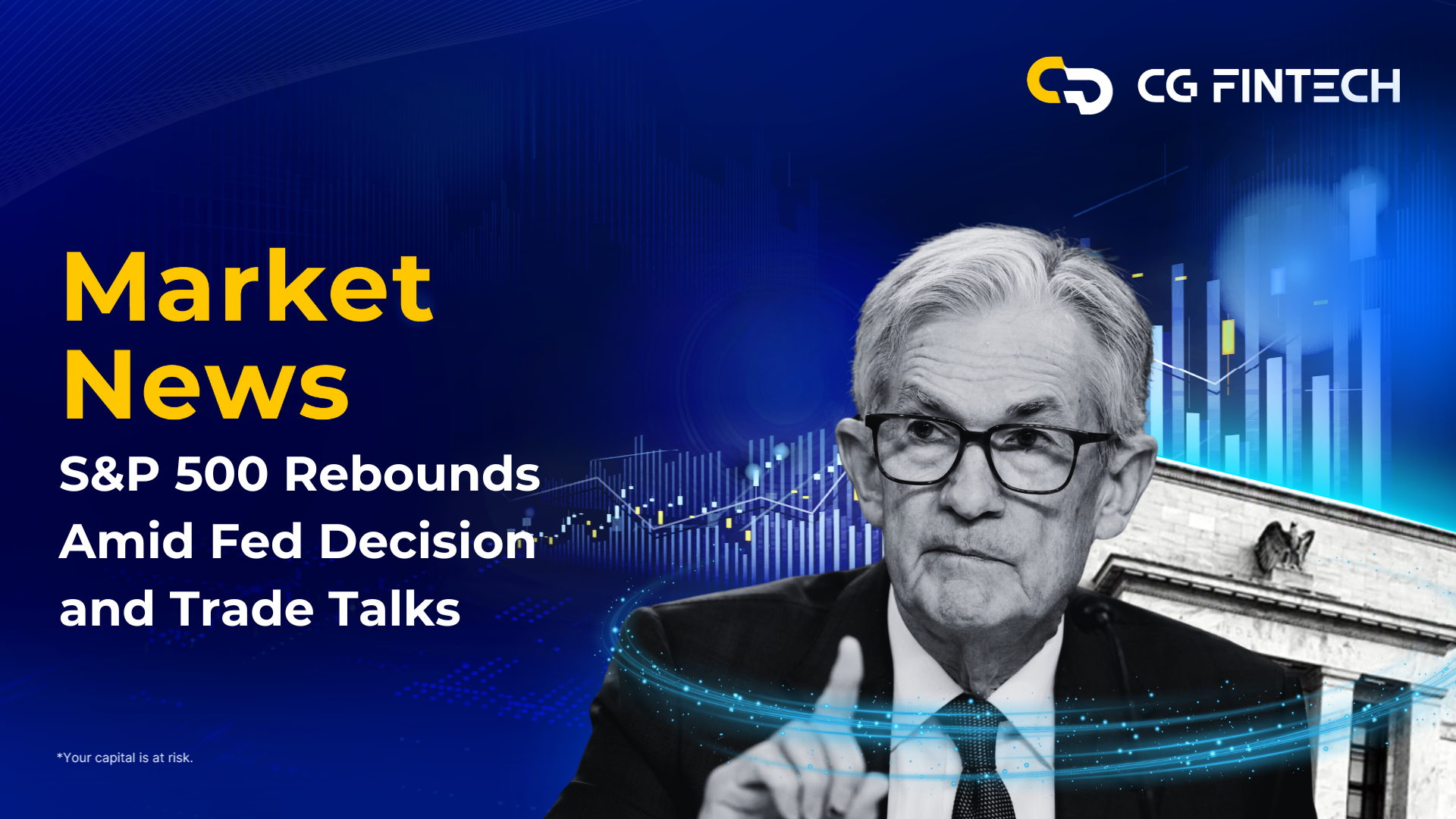 CG FINTECH

Market News

S&P 500 Rebounds Amid Fed Decision and Trade Talks

*Your capital is at risk.